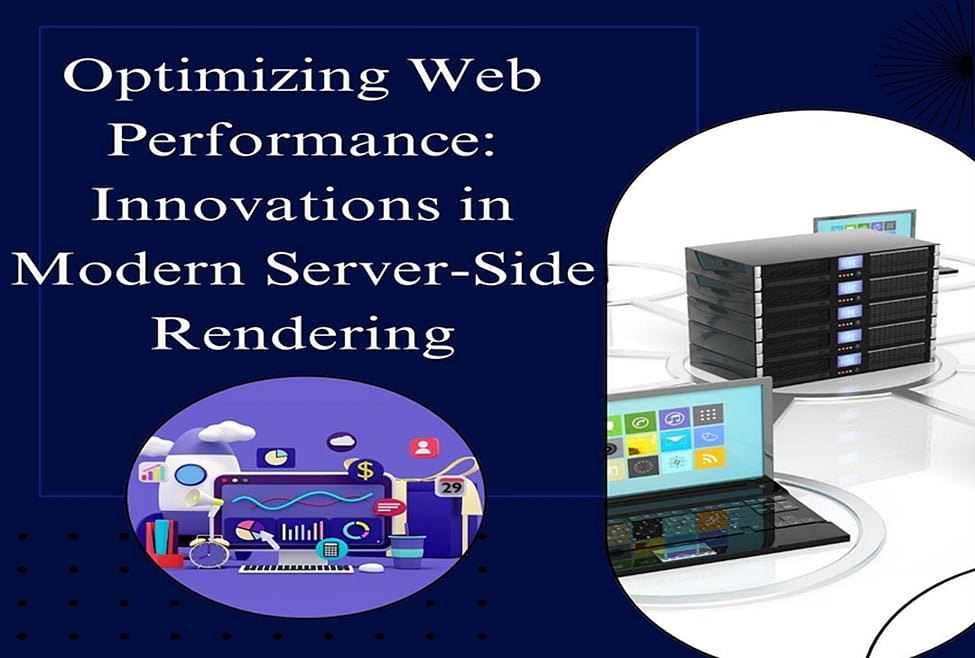 Optimizing Web Performance: Innovations in Modern Server-Side Rendering

$

29